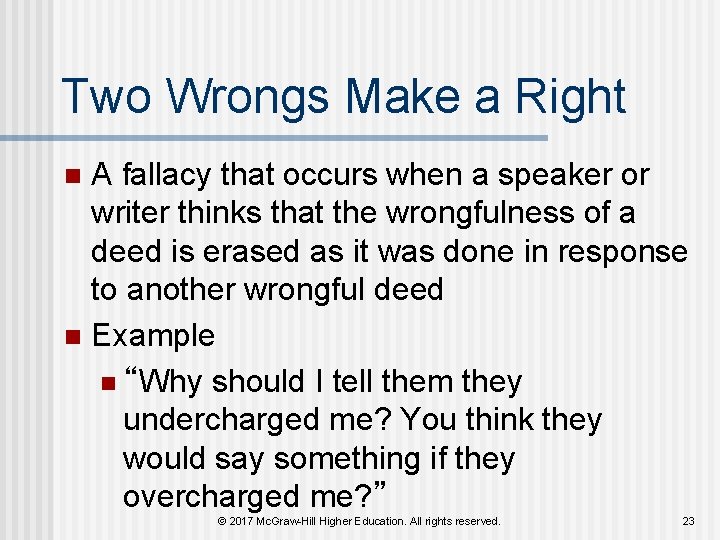 Two Wrongs Make a Right

• A fallacy that occurs when a speaker or writer thinks that the wrongfulness of a deed is erased as it was done in response to another wrongful deed

• Example

• "Why should I tell them they undercharged me? You think they would say something if they overcharged me?"

© 2017 McGraw-Hill Higher Education. All rights reserved.

23